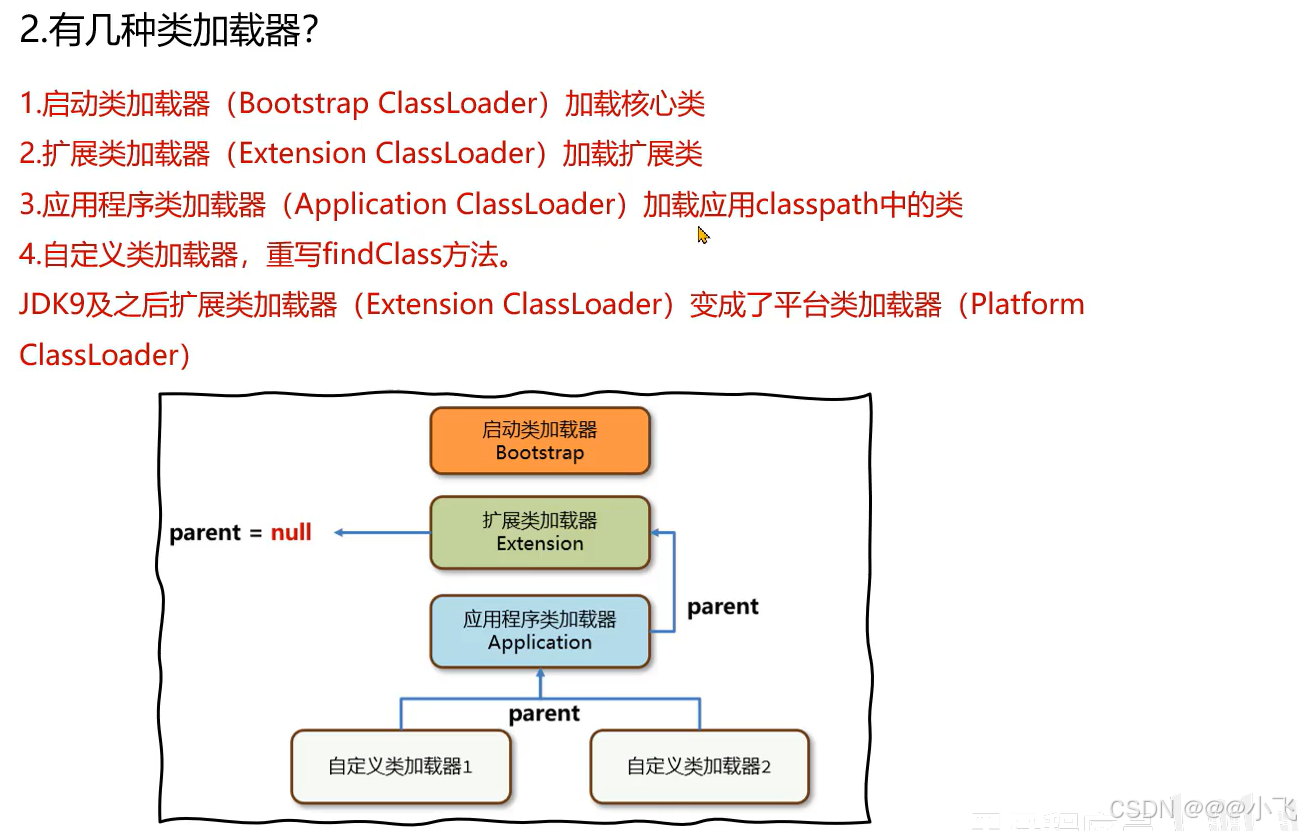 2.有几种类加载器?

1.启动类加载器（Bootstrap ClassLoader）加载核心类
2.扩展类加载器（Extension ClassLoader）加载扩展类
3.应用程序类加载器（Application ClassLoader）加载应用classpath中的类
4.自定义类加载器，重写findClass方法。
JDK9及之后扩展类加载器（Extension ClassLoader）变成了平台类加载器（Platform ClassLoader）

启动类加载器
Bootstrap

parent = null

扩展类加载器
Extension

parent

应用程序类加载器
Application

parent

自定义类加载器1

自定义类加载器2

CSDN @@@小飞